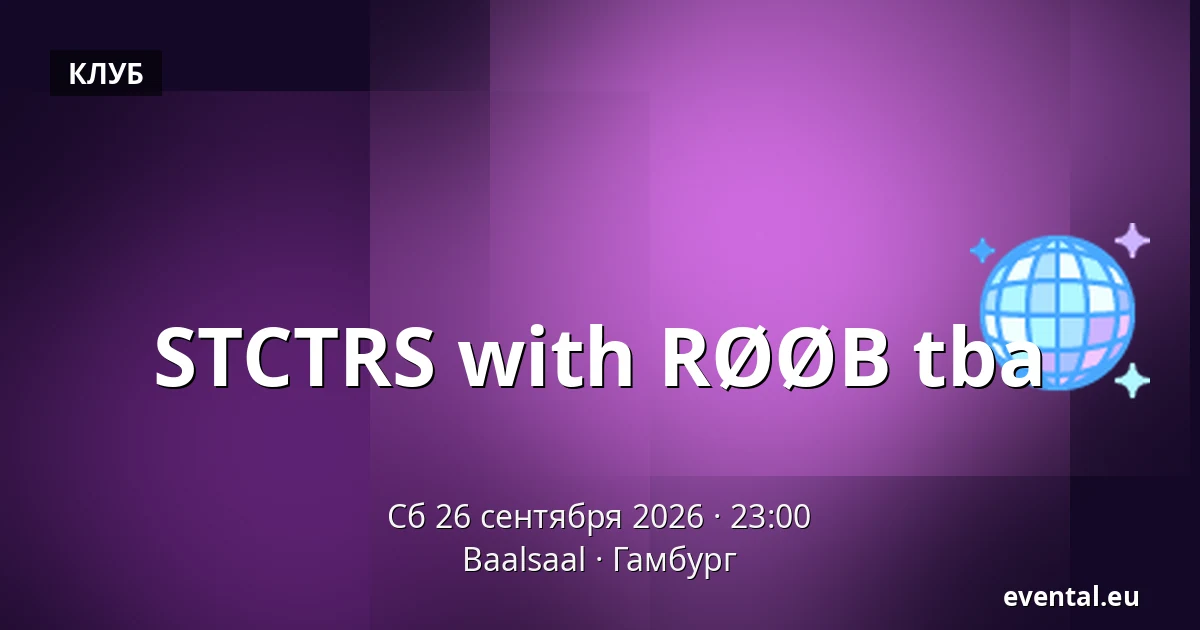 КЛУБ

STCTRS with RØØB tba

Сб 26 сентября 2026 · 23:00
Baalsaal · Гамбург

evental.eu